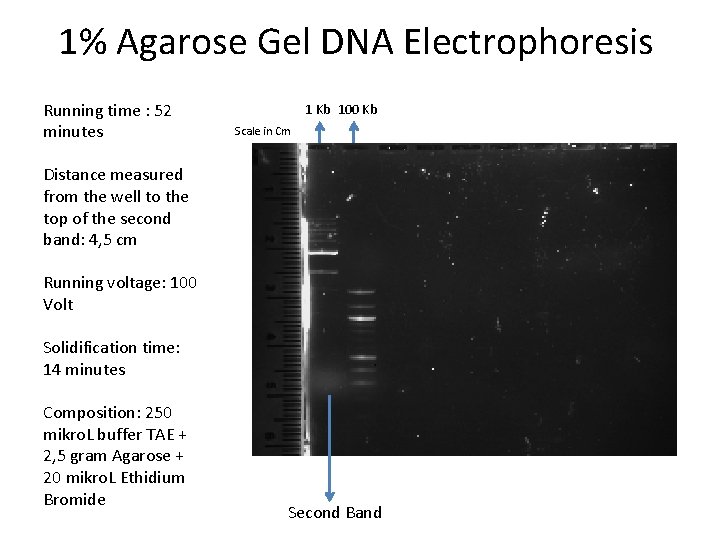 1% Agarose Gel DNA Electrophoresis

Running time : 52 minutes

Distance measured from the well to the top of the second band: 4,5 cm

Running voltage: 100 Volt

Solidification time: 14 minutes

Composition: 250 mikroL buffer TAE + 2,5 gram Agarose + 20 mikroL Ethidium Bromide

Scale in Cm

1 Kb

100 Kb

Second Band